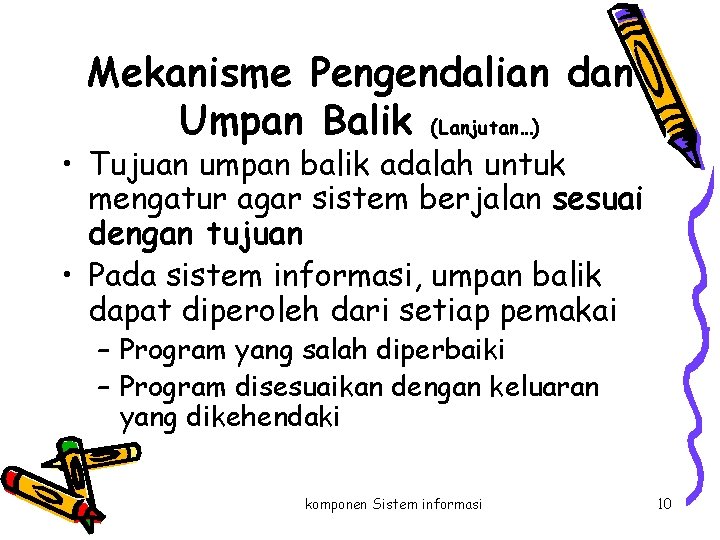 Mekanisme Pengendalian dan Umpan Balik (Lanjutan…)

• Tujuan umpan balik adalah untuk mengatur agar sistem berjalan sesuai dengan tujuan

• Pada sistem informasi, umpan balik dapat diperoleh dari setiap pemakai

– Program yang salah diperbaiki

– Program disesuaikan dengan keluaran yang dikehendaki

komponen Sistem informasi

10